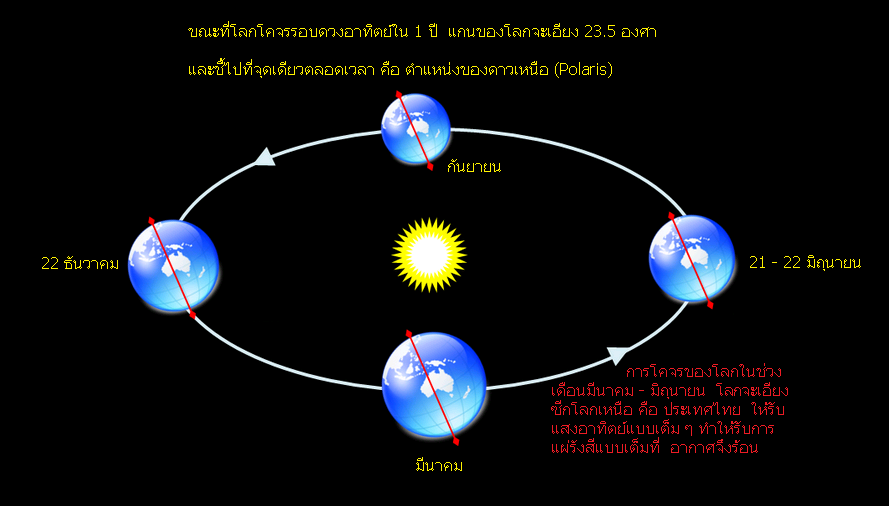 ขณะที่โลกโคจรรอบดวงอาทิตย์ใน 1 ปี แกนของโลกจะเอียง 23.5 องศา

และชี้ไปที่จุดเดียวตลอดเวลา คือ ตำแหน่งของดาวเหนือ (Polaris)

กันยายน

22 ธันวาคม

21 - 22 มิถุนายน

มีนาคม

การโคจรของโลกในช่วงเดือนมีนาคม - มิถุนายน โลกจะเอียงซีกโลกเหนือ คือ ประเทศไทย ให้รับแสงอาทิตย์แบบเต็ม ๆ ทำให้รับการแผ่รังสีแบบเต็มที่ อากาศจึงร้อน